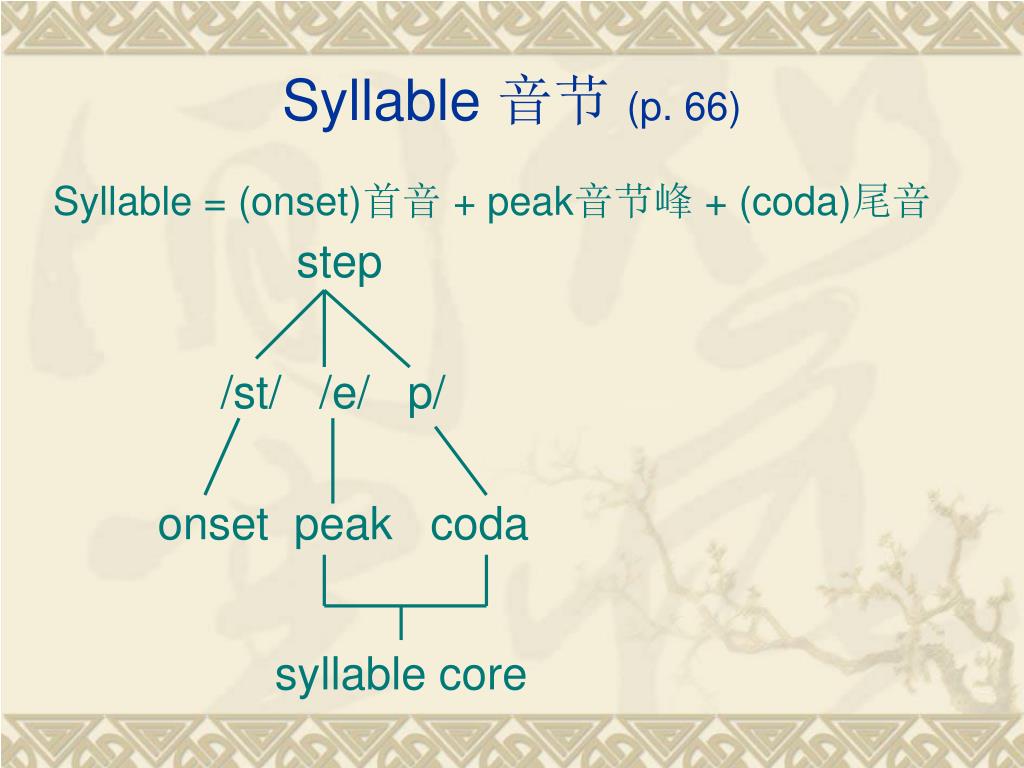 Syllable 音节 (p. 66)

Syllable = (onset)首音 + peak音节峰 + (coda)尾音

step

/st/ /e/ p/

onset peak coda

syllable core